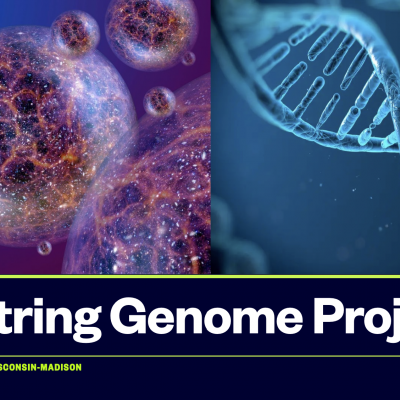 tring Genome Proj

SCONSIN-MADISON